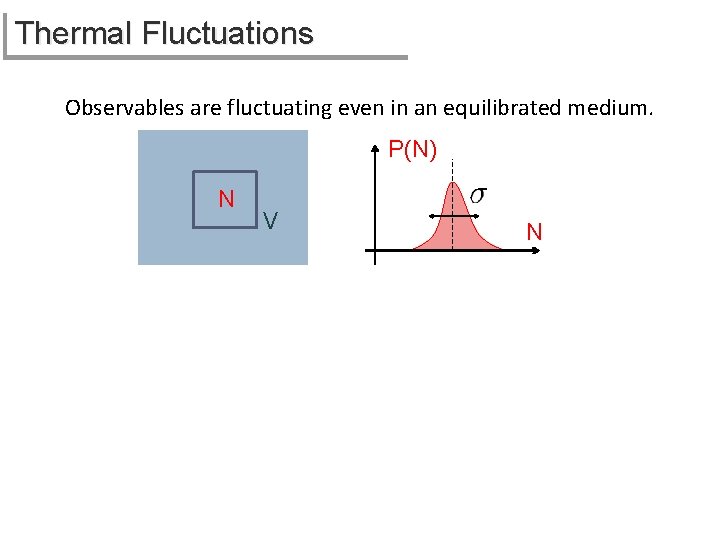 Thermal Fluctuations

Observables are fluctuating even in an equilibrated medium.

N
V

P(N)
$\sigma$
N